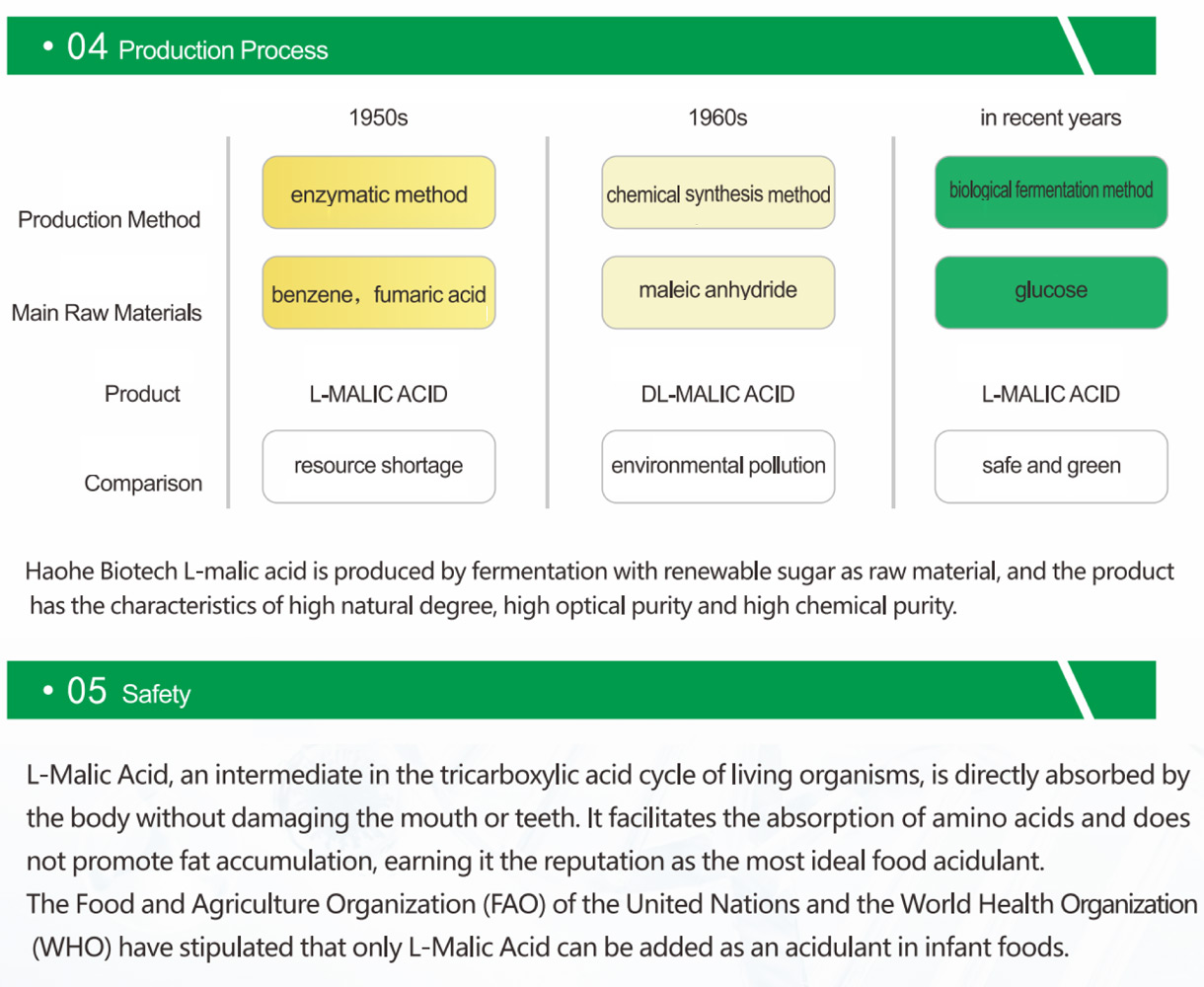 • 04 Production Process

|  | 1950s | 1960s | in recent years |
|---|---|---|---|
| Production Method | enzymatic method | chemical synthesis method | biological fermentation method |
| Main Raw Materials | benzene，fumaric acid | maleic anhydride | glucose |
| Product | L-MALIC ACID | DL-MALIC ACID | L-MALIC ACID |
| Comparison | resource shortage | environmental pollution | safe and green |

Haohe Biotech L-malic acid is produced by fermentation with renewable sugar as raw material, and the product has the characteristics of high natural degree, high optical purity and high chemical purity.

• 05 Safety

L-Malic Acid, an intermediate in the tricarboxylic acid cycle of living organisms, is directly absorbed by the body without damaging the mouth or teeth. It facilitates the absorption of amino acids and does not promote fat accumulation, earning it the reputation as the most ideal food acidulant.
The Food and Agriculture Organization (FAO) of the United Nations and the World Health Organization (WHO) have stipulated that only L-Malic Acid can be added as an acidulant in infant foods.